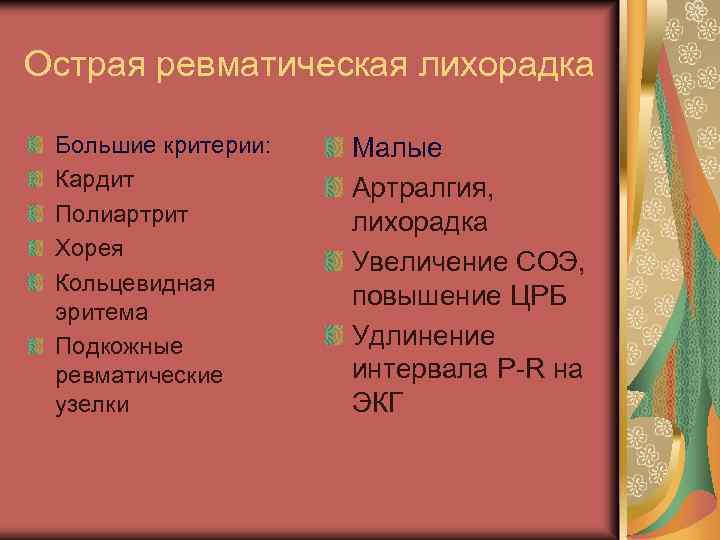 Острая ревматическая лихорадка

Большие критерии:
Кардит
Полиартрит
Хорея
Кольцевидная эритема
Подкожные ревматические узелки

Малые
Артралгия, лихорадка
Увеличение СОЭ, повышение ЦРБ
Удлинение интервала P-R на ЭКГ